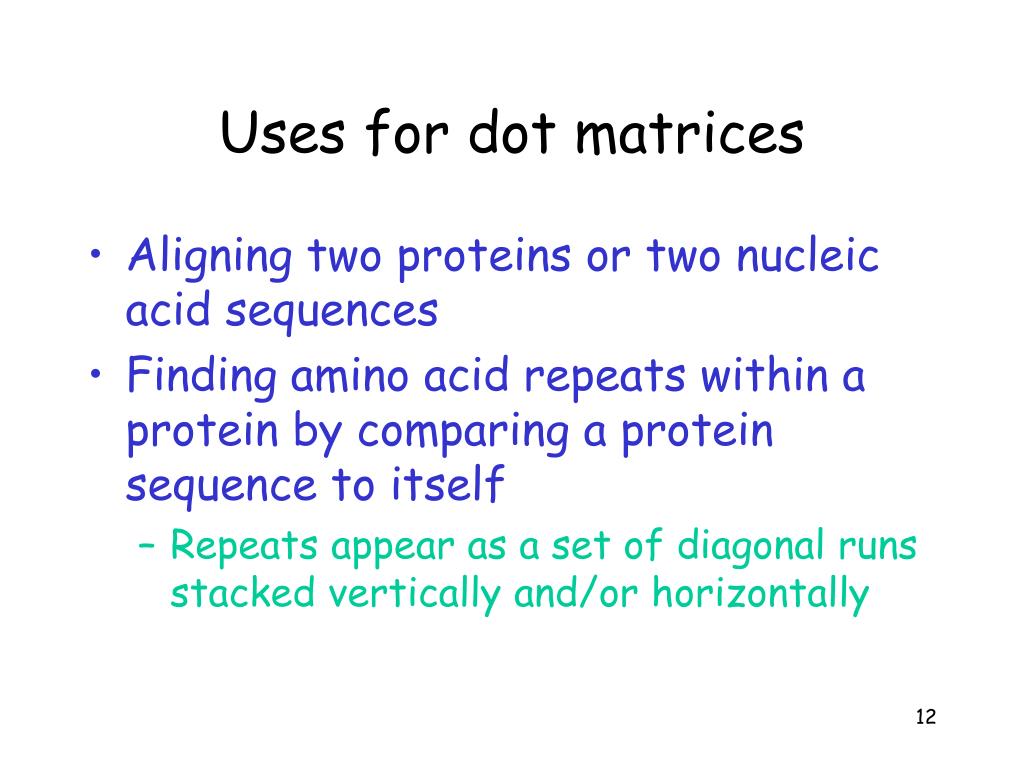 Uses for dot matrices

• Aligning two proteins or two nucleic acid sequences
• Finding amino acid repeats within a protein by comparing a protein sequence to itself
– Repeats appear as a set of diagonal runs stacked vertically and/or horizontally

12